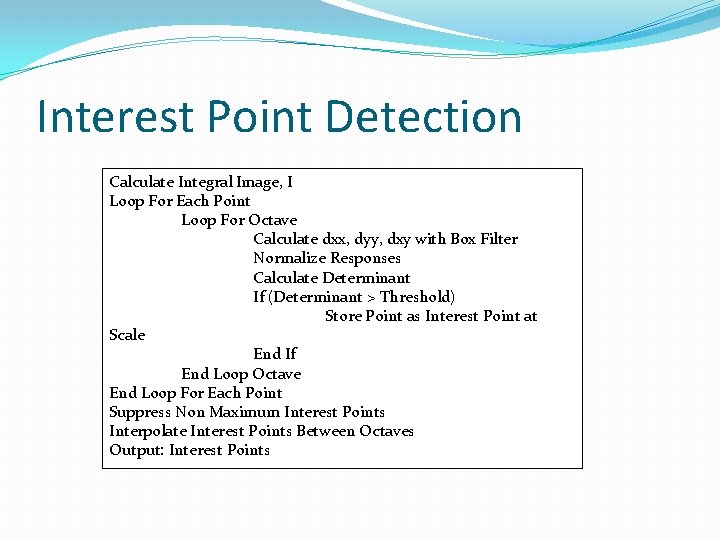 Interest Point Detection

Calculate Integral Image, I
Loop For Each Point
Loop For Octave
Calculate dxx, dyy, dxy with Box Filter
Normalize Responses
Calculate Determinant
If (Determinant > Threshold)
Store Point as Interest Point at Scale
End If
End Loop Octave
End Loop For Each Point
Suppress Non Maximum Interest Points
Interpolate Interest Points Between Octaves
Output: Interest Points